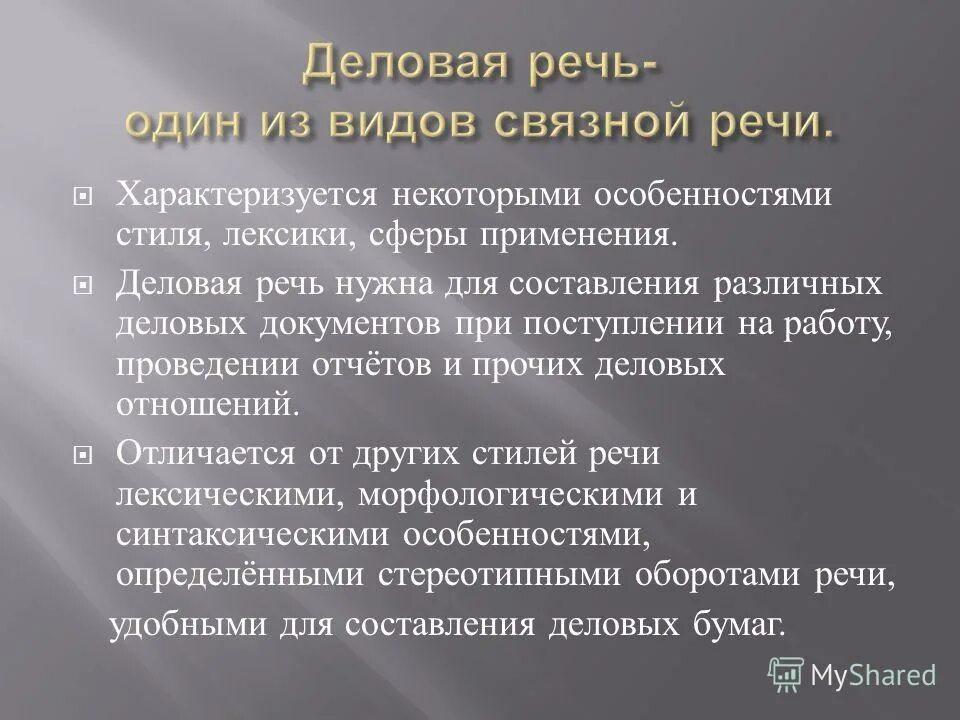 Деловая речь-
один из видов связной речи.

Характеризуется некоторыми особенностями стиля, лексики, сферы применения.

Деловая речь нужна для составления различных деловых документов при поступлении на работу, проведении отчётов и прочих деловых отношений.

Отличается от других стилей речи лексическими, морфологическими и синтаксическими особенностями, определёнными стереотипными оборотами речи, удобными для составления деловых бумаг.

MyShared